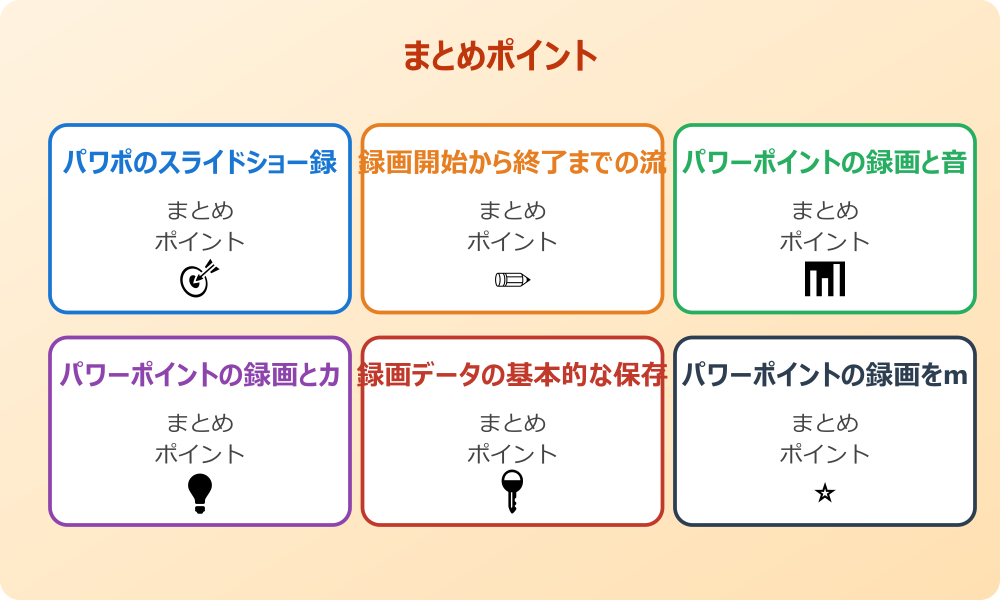 まとめポイント

パワポのスライドショー録

まとめ
ポイント

録画開始から終了までの流

まとめ
ポイント

パワーポイントの録画と音

まとめ
ポイント

パワーポイントの録画とカ

まとめ
ポイント

録画データの基本的な保存

まとめ
ポイント

パワーポイントの録画をm

まとめ
ポイント